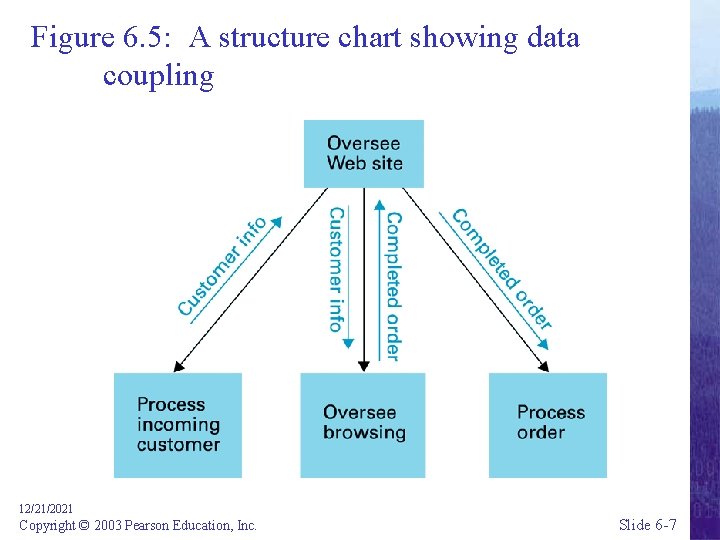 Figure 6.5: A structure chart showing data coupling

Oversee Web site

Customer info

Customer info

Completed order

Completed order

Process incoming customer

Oversee browsing

Process order

12/21/2021
Copyright © 2003 Pearson Education, Inc.

Slide 6-7